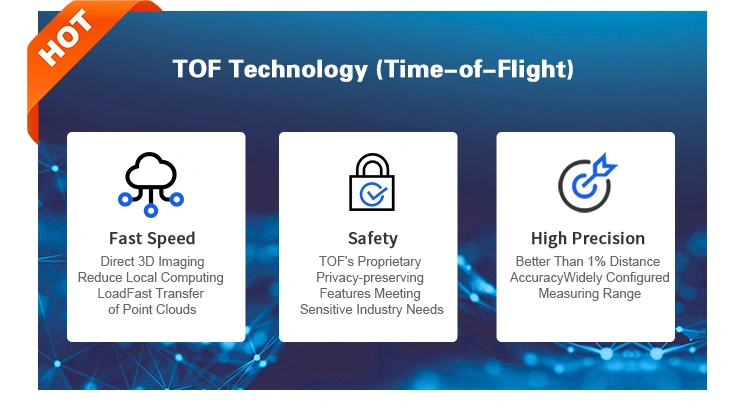 HOT

TOF Technology (Time-of-Flight)

Fast Speed
Direct 3D Imaging Reduce Local Computing LoadFast Transfer of Point Clouds

Safety
TOF's Proprietary Privacy-preserving Features Meeting Sensitive Industry Needs

High Precision
Better Than 1% Distance AccuracyWidely Configured Measuring Range